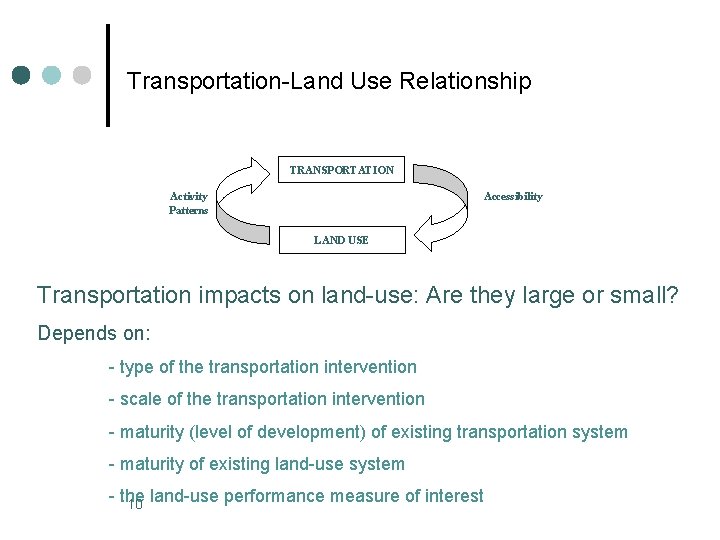 Transportation-Land Use Relationship

TRANSPORTATION

Activity Patterns

Accessibility

LAND USE

Transportation impacts on land-use: Are they large or small?

Depends on:

- type of the transportation intervention

- scale of the transportation intervention

- maturity (level of development) of existing transportation system

- maturity of existing land-use system

- the land-use performance measure of interest

10